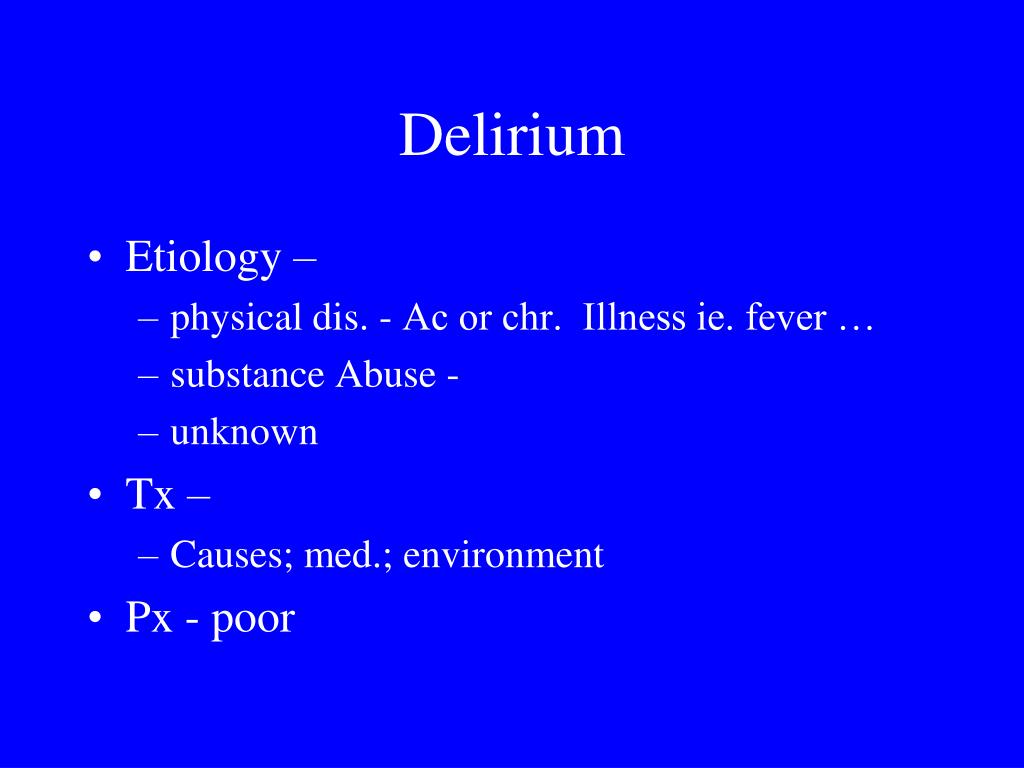 Delirium

• Etiology –
– physical dis. - Ac or chr. Illness ie. fever …
– substance Abuse -
– unknown
• Tx –
– Causes; med.; environment
• Px - poor